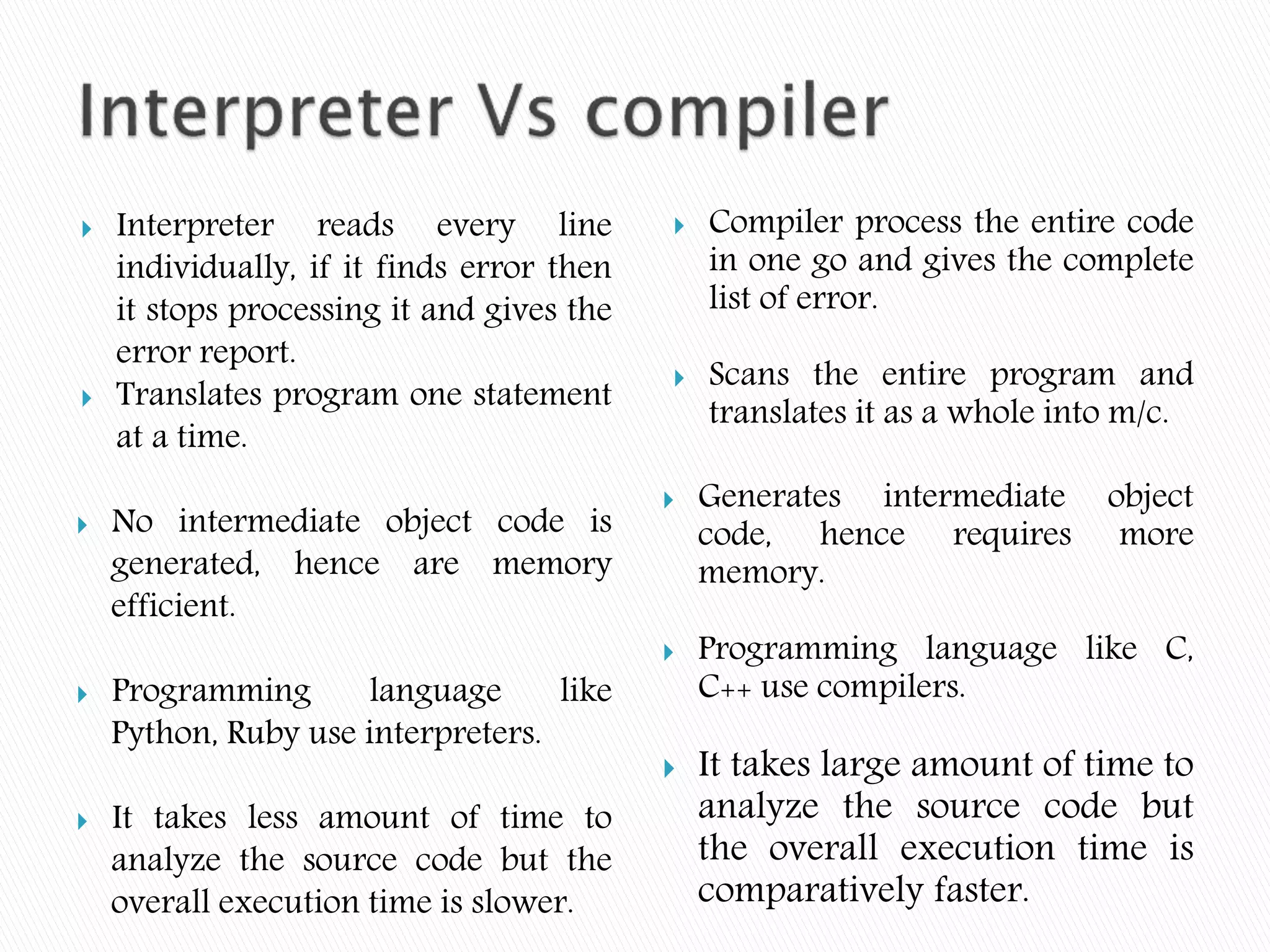 Interpreter Vs compiler

Interpreter reads every line individually, if it finds error then it stops processing it and gives the error report.

Translates program one statement at a time.

No intermediate object code is generated, hence are memory efficient.

Programming language like Python, Ruby use interpreters.

It takes less amount of time to analyze the source code but the overall execution time is slower.

Compiler process the entire code in one go and gives the complete list of error.

Scans the entire program and translates it as a whole into m/c.

Generates intermediate object code, hence requires more memory.

Programming language like C, C++ use compilers.

It takes large amount of time to analyze the source code but the overall execution time is comparatively faster.